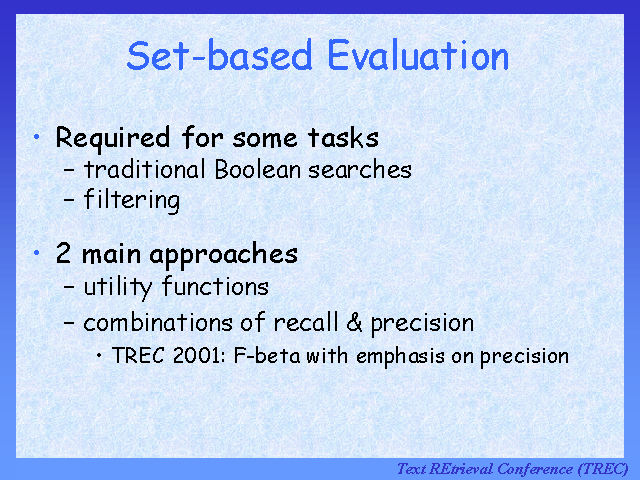 Set-based Evaluation

• Required for some tasks
– traditional Boolean searches
– filtering

• 2 main approaches
– utility functions
– combinations of recall & precision
• TREC 2001: F-beta with emphasis on precision

Text REtrieval Conference (TREC)